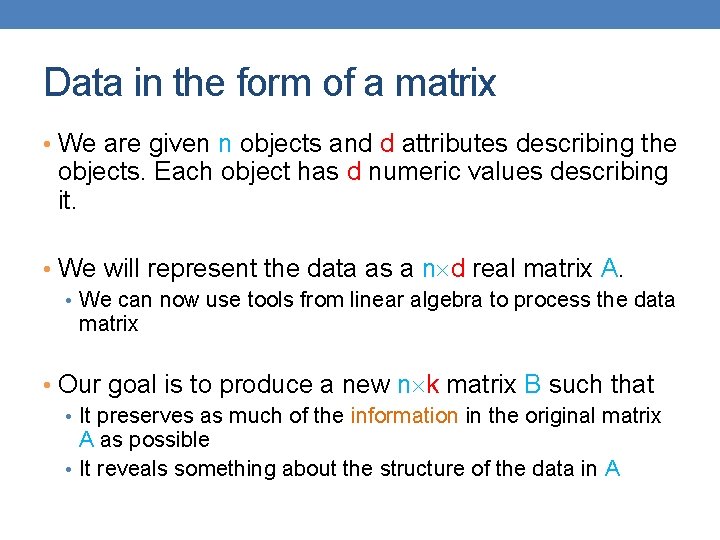 Data in the form of a matrix

• We are given n objects and d attributes describing the objects. Each object has d numeric values describing it.

• We will represent the data as a n×d real matrix A.
  • We can now use tools from linear algebra to process the data matrix

• Our goal is to produce a new n×k matrix B such that
  • It preserves as much of the information in the original matrix A as possible
  • It reveals something about the structure of the data in A